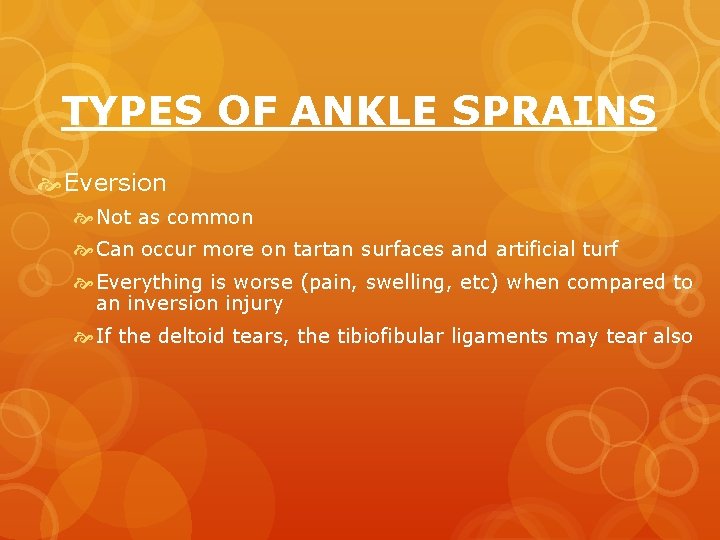 TYPES OF ANKLE SPRAINS

Eversion

Not as common

Can occur more on tartan surfaces and artificial turf

Everything is worse (pain, swelling, etc) when compared to an inversion injury

If the deltoid tears, the tibiofibular ligaments may tear also